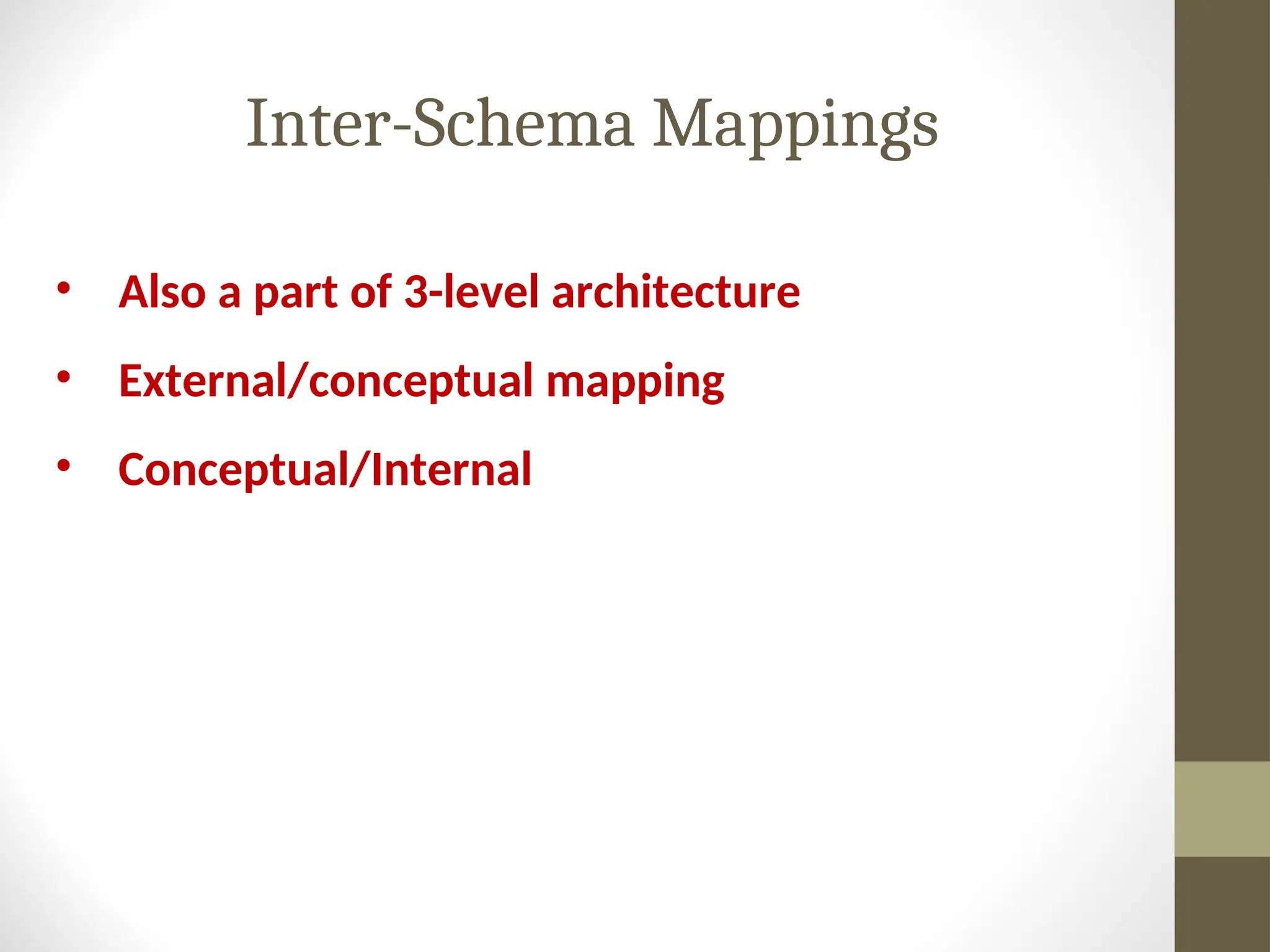 Inter-Schema Mappings

• Also a part of 3-level architecture
• External/conceptual mapping
• Conceptual/Internal